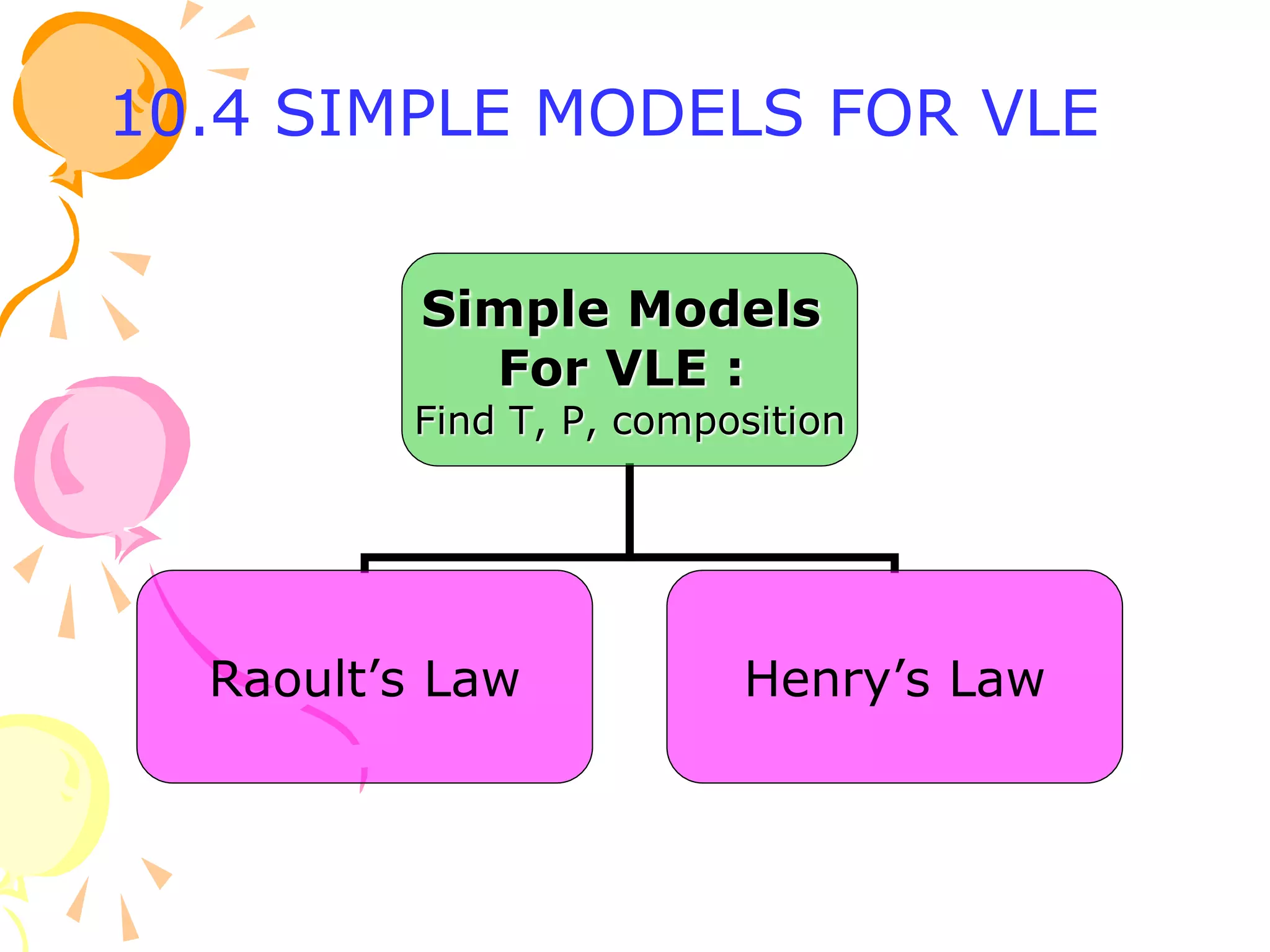 10.4 SIMPLE MODELS FOR VLE

Simple Models For VLE :
Find T, P, composition

Raoult’s Law

Henry’s Law